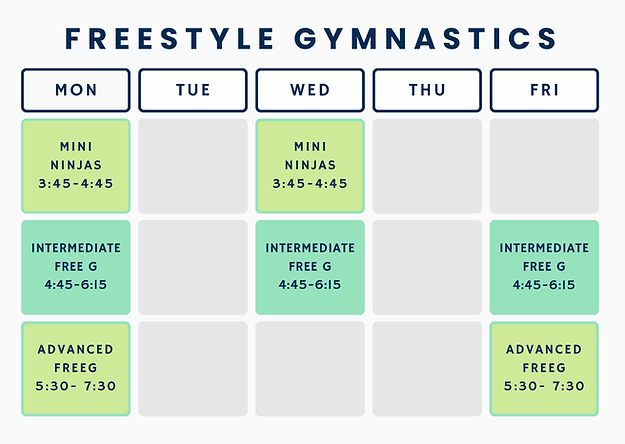 FREESTYLE GYMNASTICS

| MON | TUE | WED | THU | FRI |
|---|---|---|---|---|
| MINI NINJAS 3:45-4:45 | | MINI NINJAS 3:45-4:45 | | |
| INTERMEDIATE FREE G 4:45-6:15 | | INTERMEDIATE FREE G 4:45-6:15 | | INTERMEDIATE FREE G 4:45-6:15 |
| ADVANCED FREEG 5:30- 7:30 | | | | ADVANCED FREEG 5:30- 7:30 |